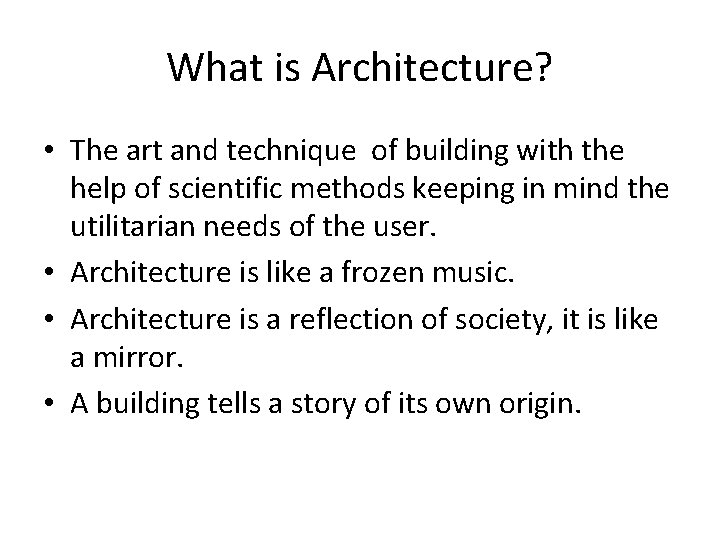 What is Architecture?

• The art and technique of building with the help of scientific methods keeping in mind the utilitarian needs of the user.
• Architecture is like a frozen music.
• Architecture is a reflection of society, it is like a mirror.
• A building tells a story of its own origin.